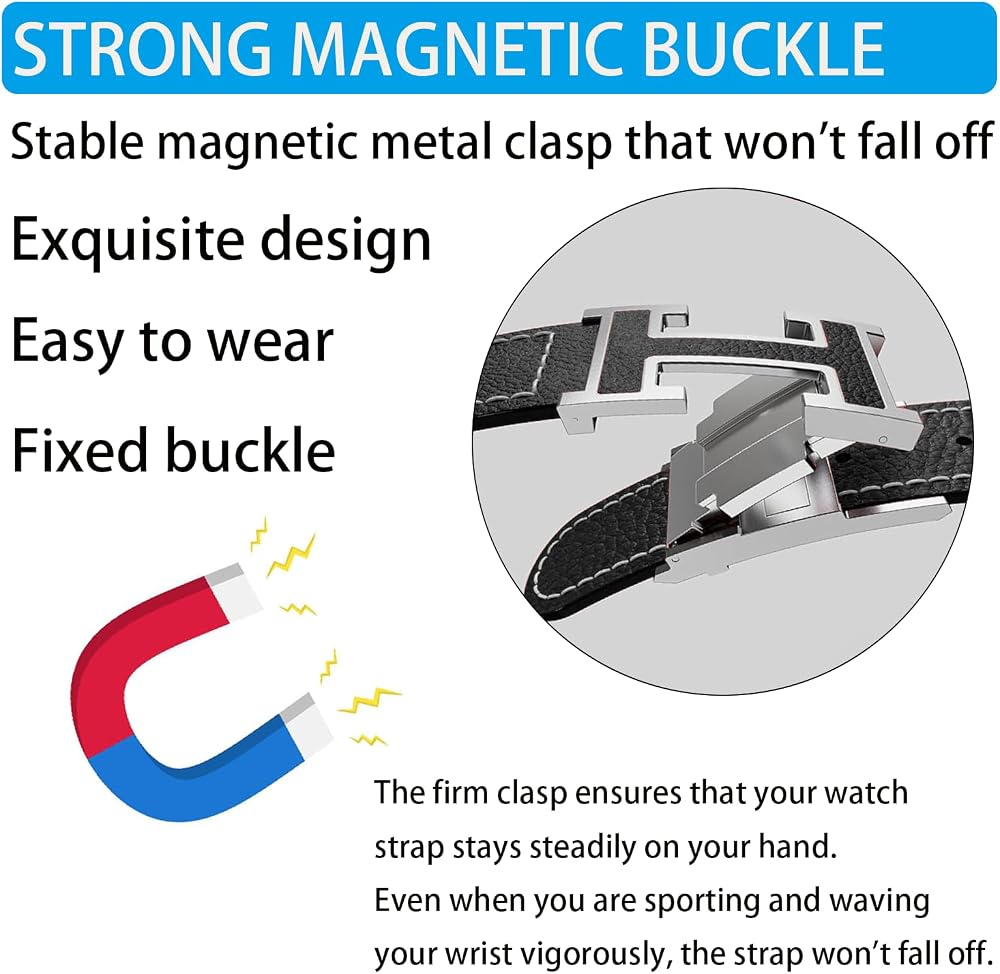 STRONG MAGNETIC BUCKLE

Stable magnetic metal clasp that won't fall off

Exquisite design

Easy to wear

Fixed buckle

The firm clasp ensures that your watch strap stays steadily on your hand.
Even when you are sporting and waving your wrist vigorously, the strap won't fall off.